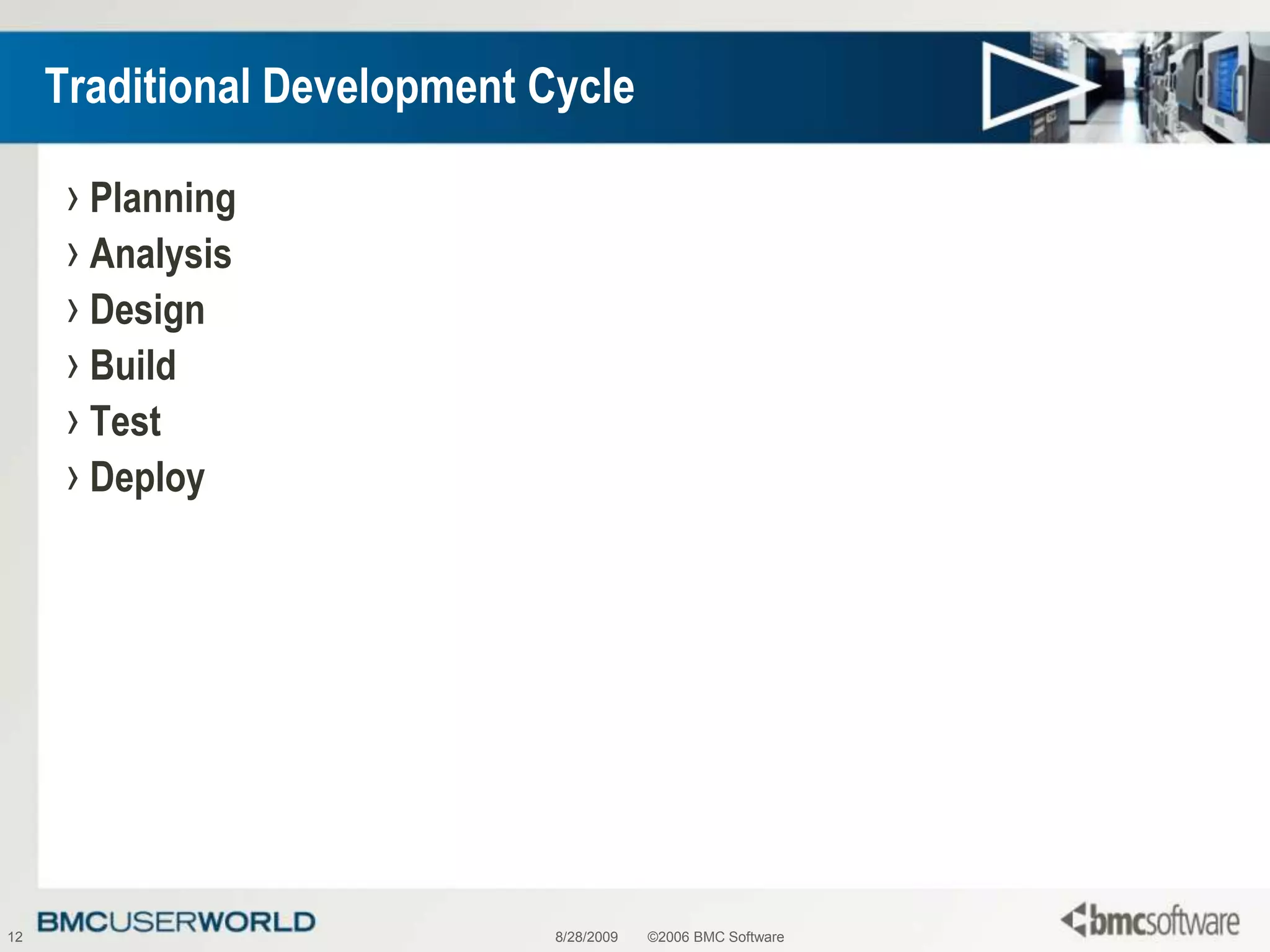 Traditional Development Cycle

› Planning
› Analysis
› Design
› Build
› Test
› Deploy

12 BMCUSERWORLD 8/28/2009 ©2006 BMC Software bmcsoftware